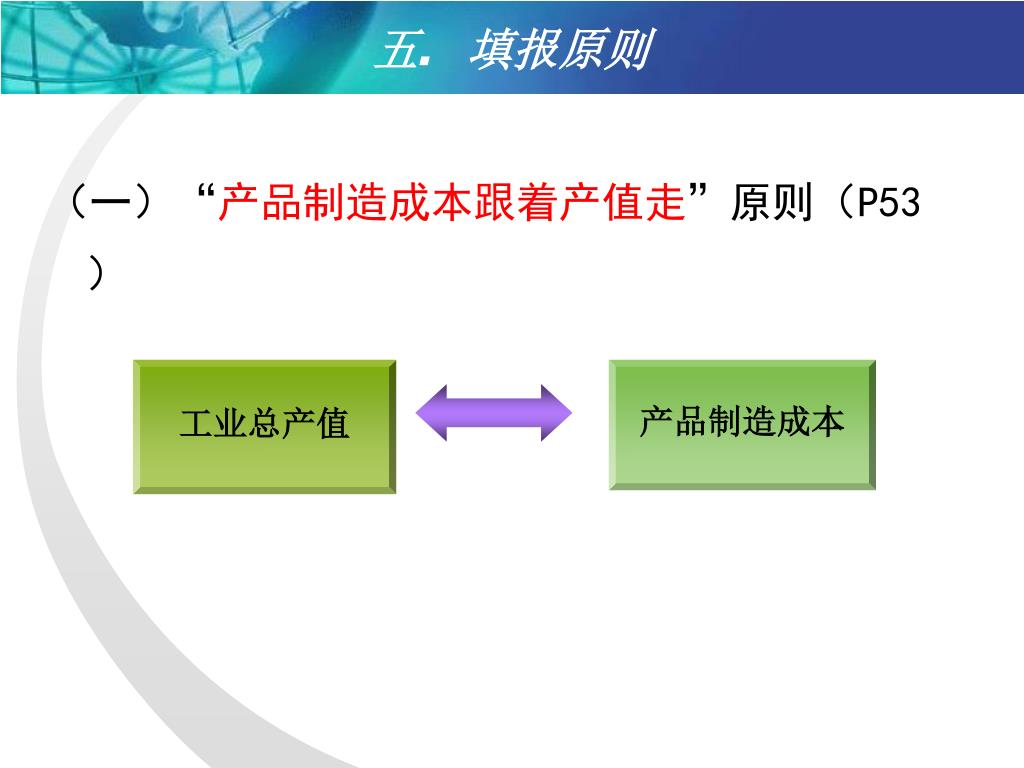 五. 填报原则

（一）“产品制造成本跟着产值走”原则（P53）

工业总产值

产品制造成本